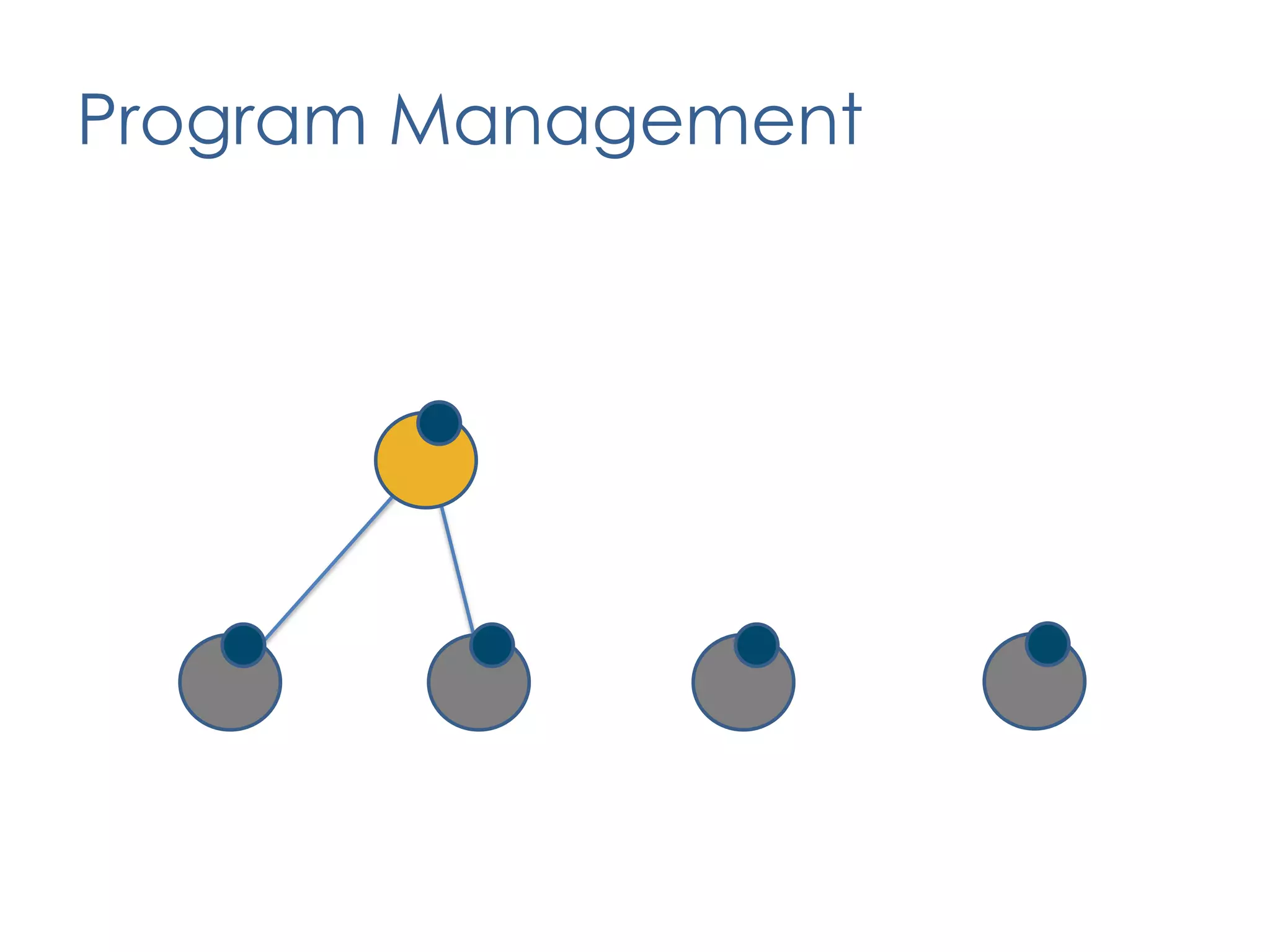 Program Management